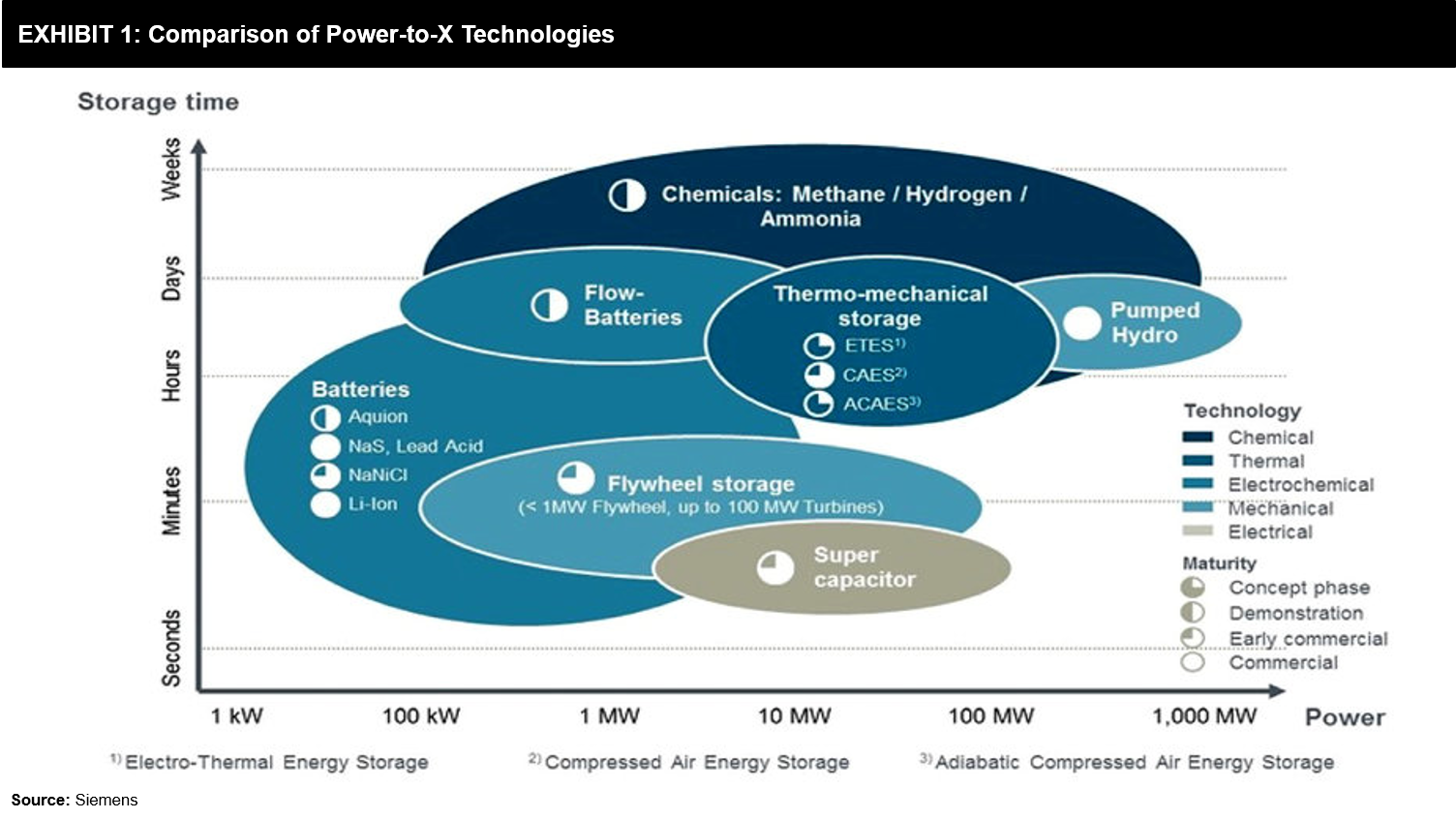 EXHIBIT 1: Comparison of Power-to-X Technologies

Storage time

Weeks
Days
Hours
Minutes
Seconds

Chemicals: Methane / Hydrogen / Ammonia

Flow-Batteries

Thermo-mechanical storage
ETES$^{1)}$
CAES$^{2)}$
ACAES$^{3)}$

Pumped Hydro

Batteries
Aquion
NaS, Lead Acid
NaNiCl
Li-Ion

Flywheel storage
(< 1MW Flywheel, up to 100 MW Turbines)

Super capacitor

Technology
Chemical
Thermal
Electrochemical
Mechanical
Electrical

Maturity
Concept phase
Demonstration
Early commercial
Commercial

1 kW
100 kW
1 MW
10 MW
100 MW
1,000 MW
Power

$^{1)}$ Electro-Thermal Energy Storage
$^{2)}$ Compressed Air Energy Storage
$^{3)}$ Adiabatic Compressed Air Energy Storage

Source: Siemens